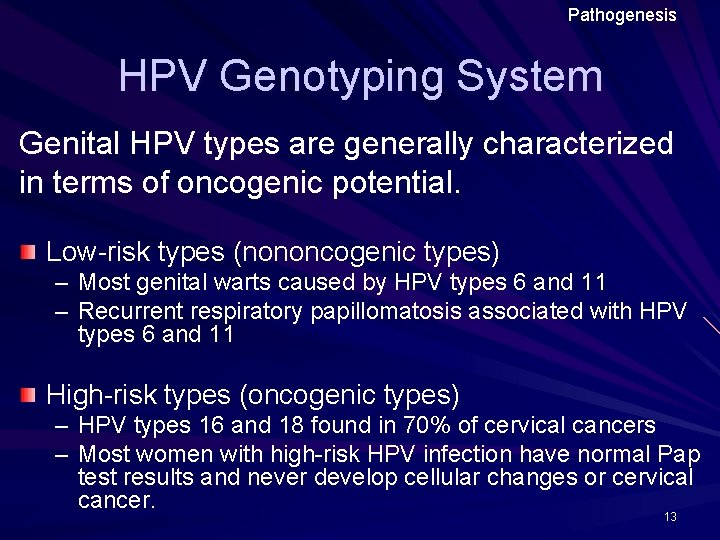 Pathogenesis

HPV Genotyping System

Genital HPV types are generally characterized in terms of oncogenic potential.

Low-risk types (nononcogenic types)
– Most genital warts caused by HPV types 6 and 11
– Recurrent respiratory papillomatosis associated with HPV types 6 and 11

High-risk types (oncogenic types)
– HPV types 16 and 18 found in 70% of cervical cancers
– Most women with high-risk HPV infection have normal Pap test results and never develop cellular changes or cervical cancer.

13